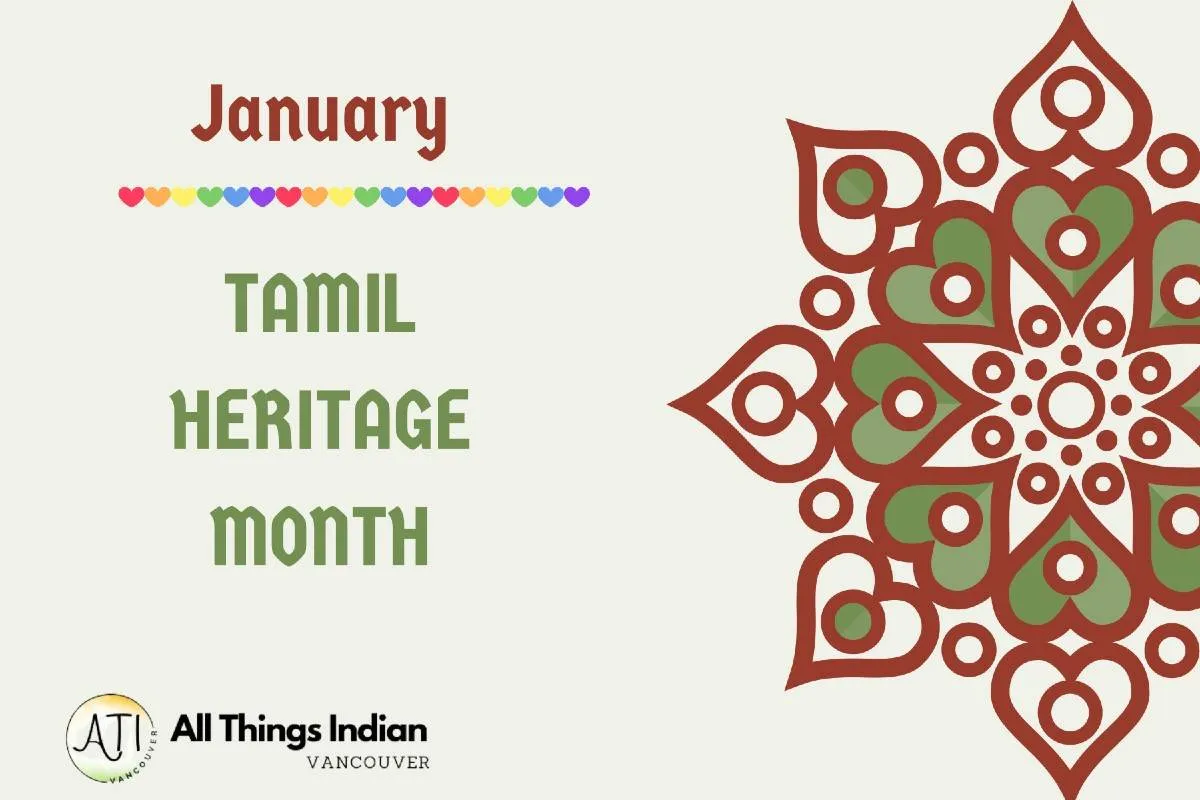 January

TAMIL
HERITAGE
MONTH

ATI
VANCOUVER

All Things Indian
VANCOUVER